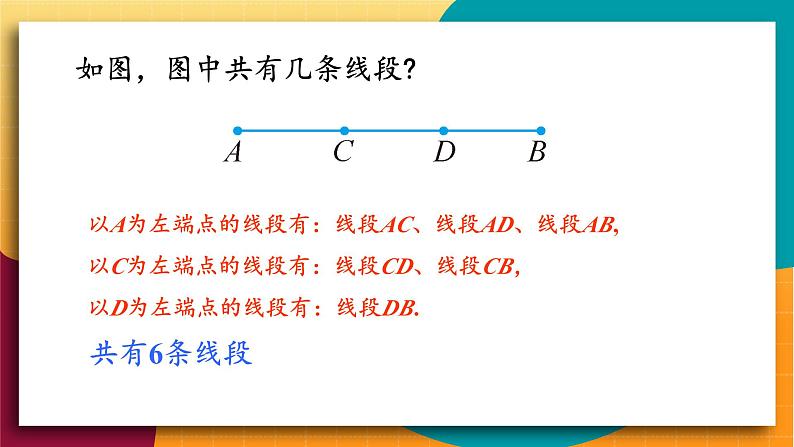 如图，图中共有几条线段？

$A$ $C$ $D$ $B$

以$A$为左端点的线段有：线段$AC$、线段$AD$、线段$AB$,

以$C$为左端点的线段有：线段$CD$、线段$CB$,

以$D$为左端点的线段有：线段$DB$.

共有6条线段